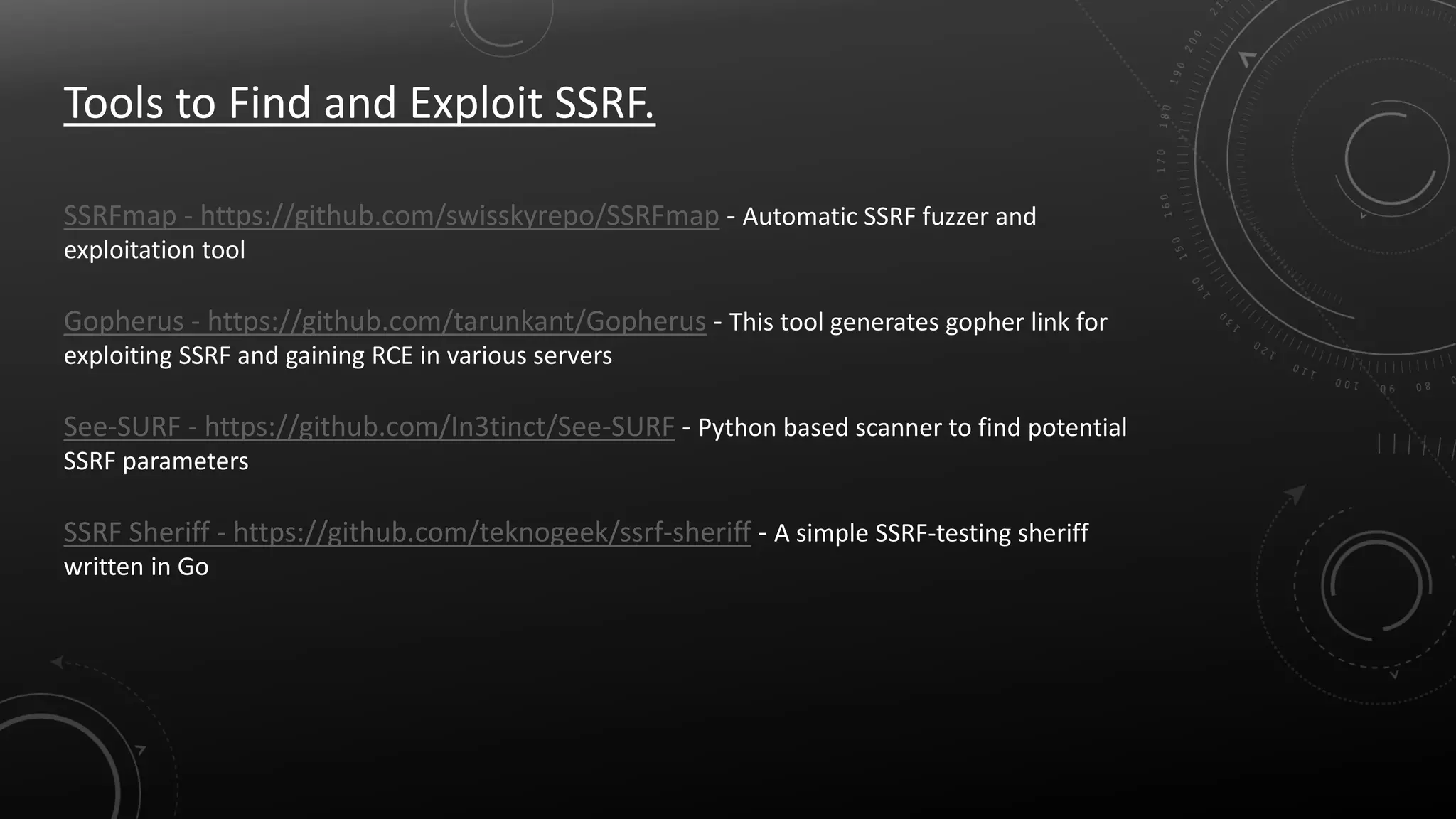 Tools to Find and Exploit SSRF.

SSRFmap - https://github.com/swisskyrepo/SSRFmap - Automatic SSRF fuzzer and exploitation tool

Gopherus - https://github.com/tarunkant/Gopherus - This tool generates gopher link for exploiting SSRF and gaining RCE in various servers

See-SURF - https://github.com/In3tinct/See-SURF - Python based scanner to find potential SSRF parameters

SSRF Sheriff - https://github.com/teknogeek/ssrf-sheriff - A simple SSRF-testing sheriff written in Go